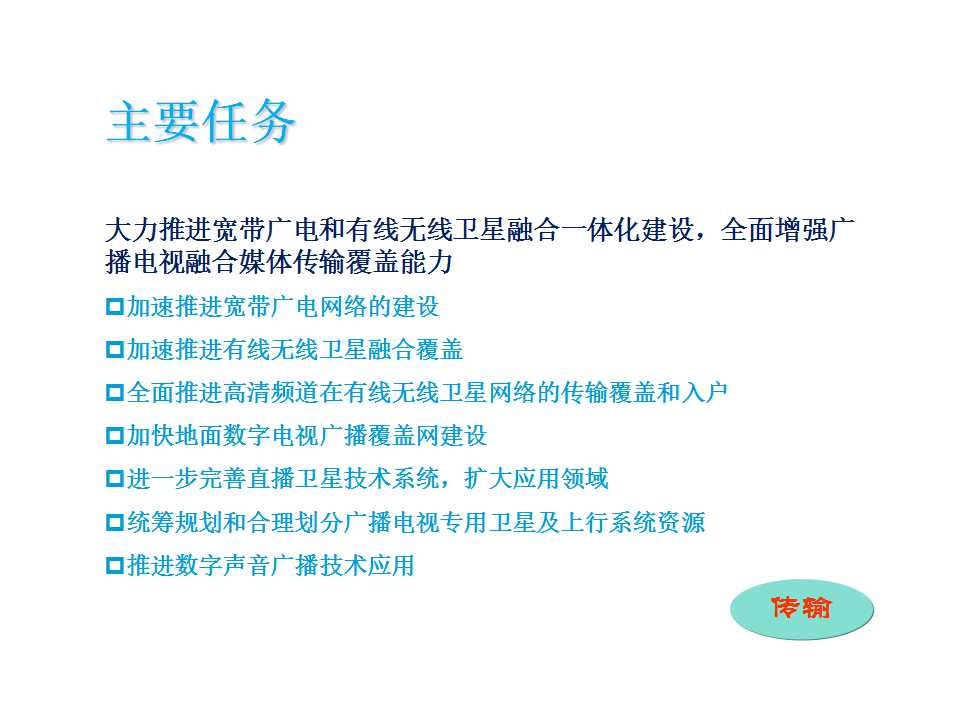 主要任务

大力推进宽带广电和有线无线卫星融合一体化建设，全面增强广播电视融合媒体传输覆盖能力

加速推进宽带广电网络的建设

加速推进有线无线卫星融合覆盖

全面推进高清频道在有线无线卫星网络的传输覆盖和入户

加快地面数字电视广播覆盖网建设

进一步完善直播卫星技术系统，扩大应用领域

统筹规划和合理划分广播电视专用卫星及上行系统资源

推进数字声音广播技术应用

传输